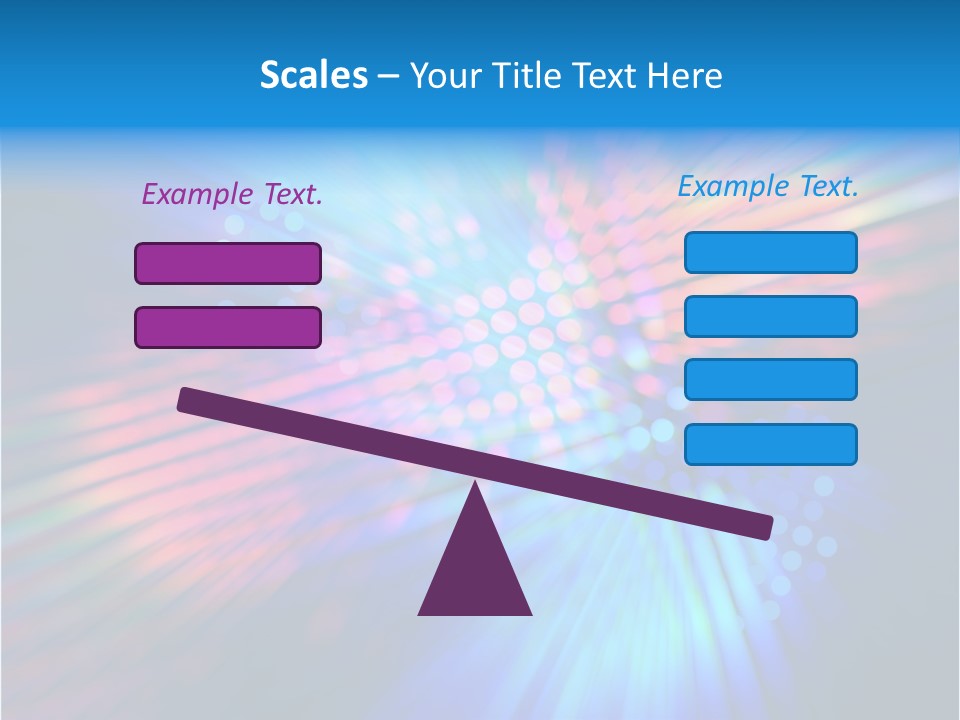 Scales – Your Title Text Here

Example Text.

Example Text.